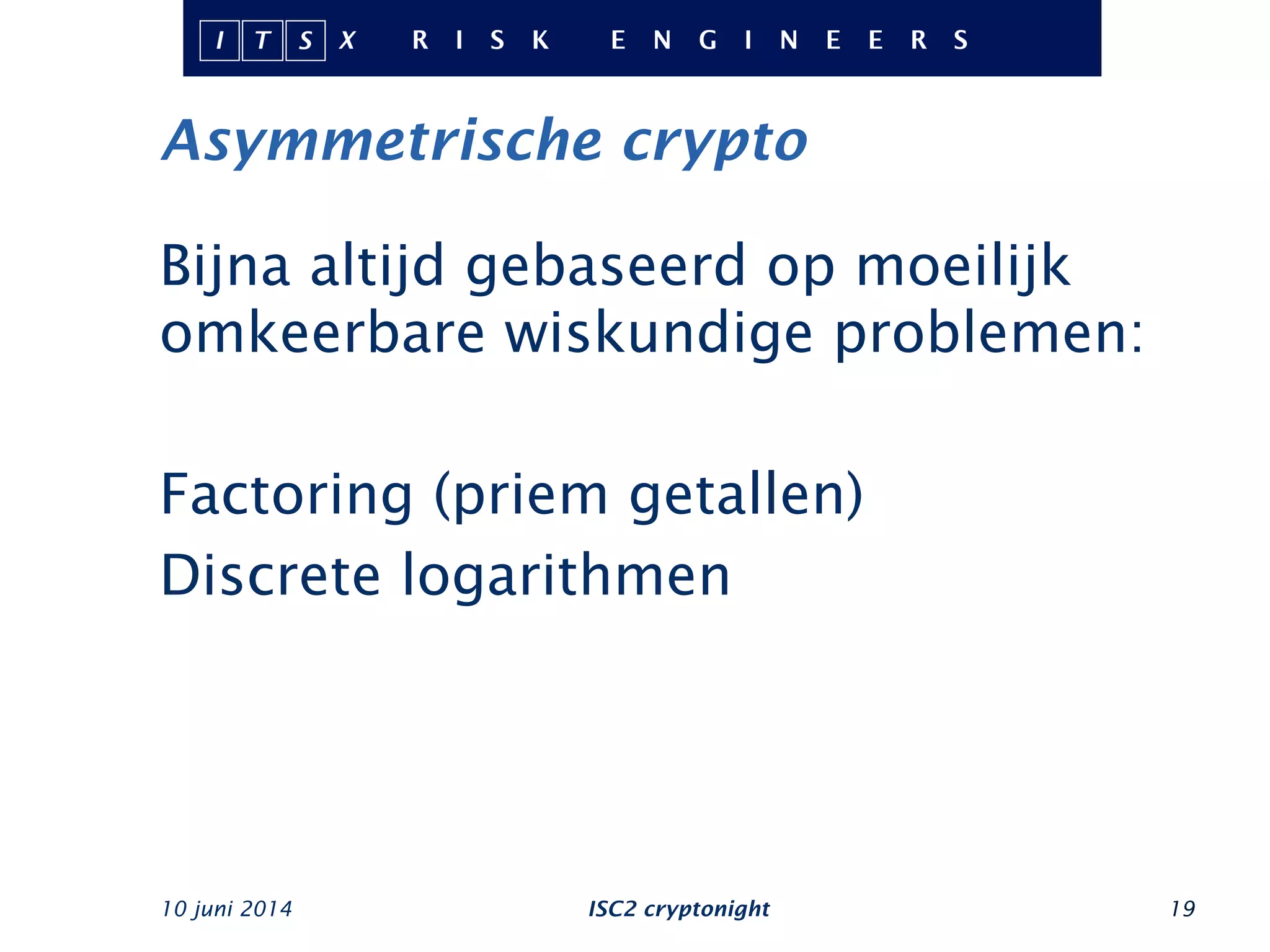 ITSX RISK ENGINEERS

Asymmetrische crypto

Bijna altijd gebaseerd op moeilijk omkeerbare wiskundige problemen:

Factoring (priem getallen)
Discrete logarithmen

10 juni 2014 ISC2 cryptonight 19